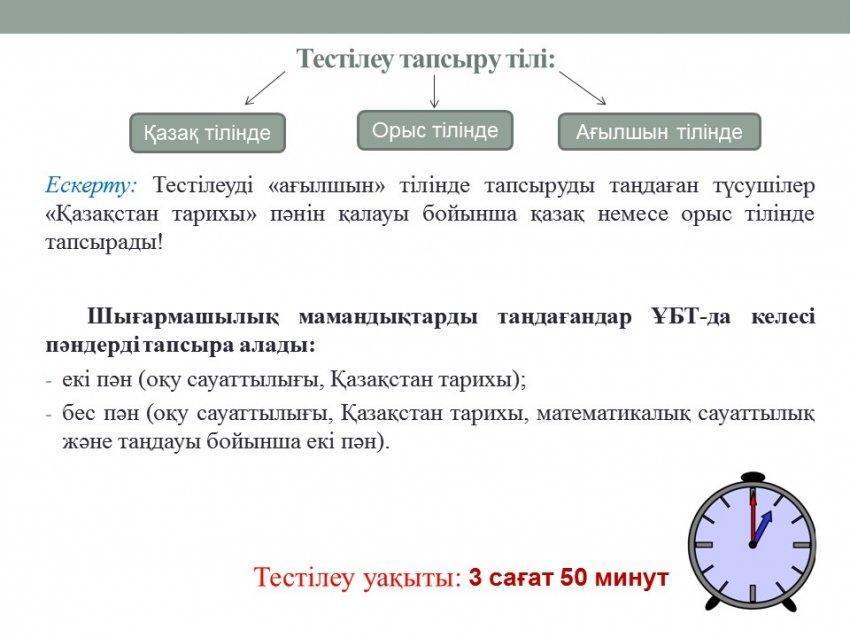 Тестілеу тапсыру тілі:

Қазақ тілінде

Орыс тілінде

Ағылшын тілінде

Ескерту: Тестілеуді «ағылшын» тілінде тапсыруды таңдаған түсушілер «Қазақстан тарихы» пәнін қалауы бойынша қазақ немесе орыс тілінде тапсырады!

Шығармашылық мамандықтарды таңдағандар ҰБТ-да келесі пәндерді тапсыра алады:

- екі пән (оқу сауаттылығы, Қазақстан тарихы);
- бес пән (оқу сауаттылығы, Қазақстан тарихы, математикалық сауаттылық және таңдауы бойынша екі пән).

Тестілеу уақыты: 3 сағат 50 минут